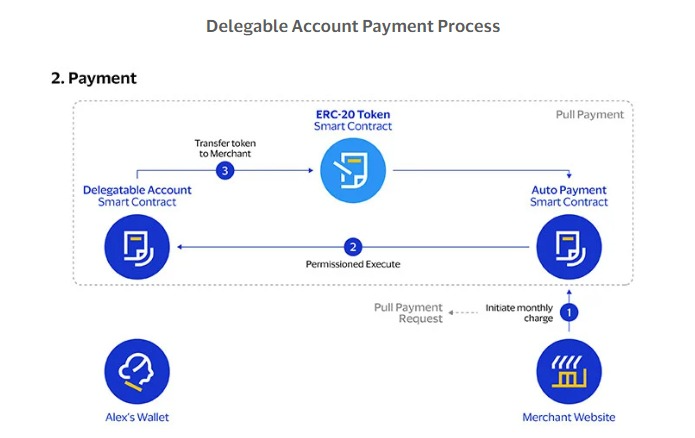 Delegable Account Payment Process

2. Payment

Pull Payment

ERC-20 Token
Smart Contract

Transfer token to Merchant

3

Delegatable Account
Smart Contract

Auto Payment
Smart Contract

2

Permissioned Execute

Pull Payment Request

Initiate monthly charge

1

Alex's Wallet

Merchant Website